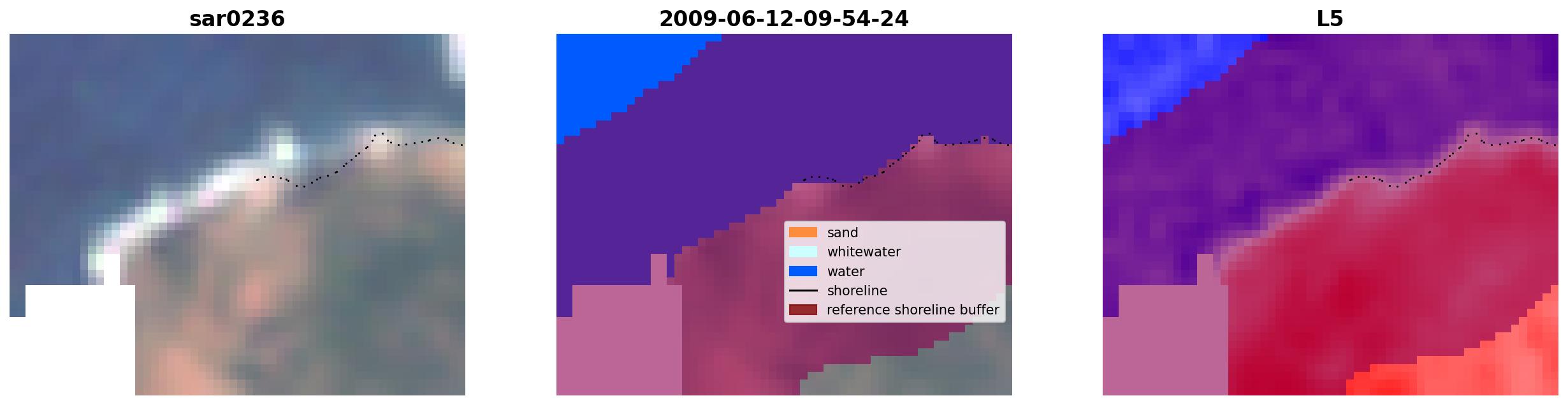 sar0236

2009-06-12-09-54-24

sand
whitewater
water
shoreline
reference shoreline buffer

L5